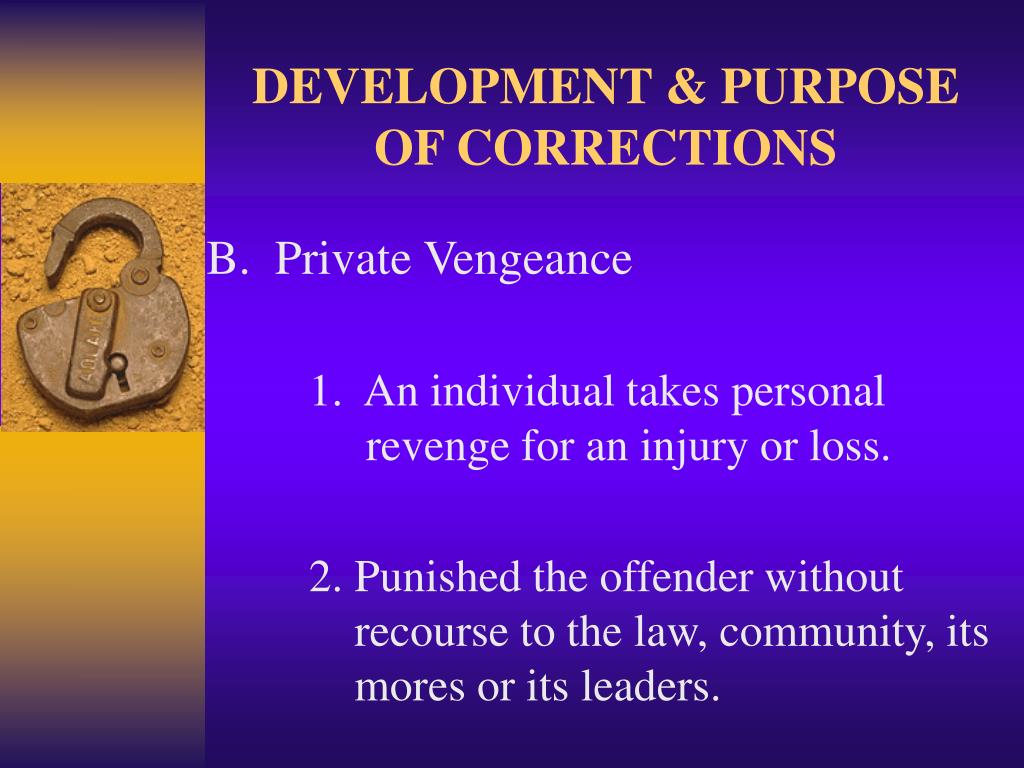 DEVELOPMENT & PURPOSE OF CORRECTIONS

B. Private Vengeance

1. An individual takes personal revenge for an injury or loss.

2. Punished the offender without recourse to the law, community, its mores or its leaders.